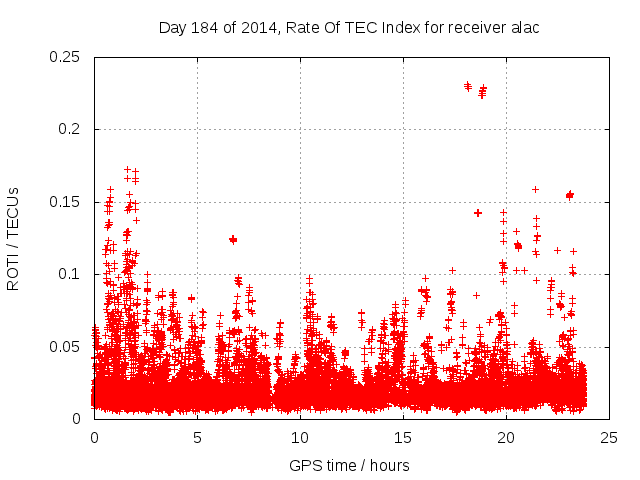 Day 184 of 2014, Rate Of TEC Index for receiver alac

ROTI / TECUs

0.25
0.2
0.15
0.1
0.05
0

0
5
10
15
20
25

GPS time / hours